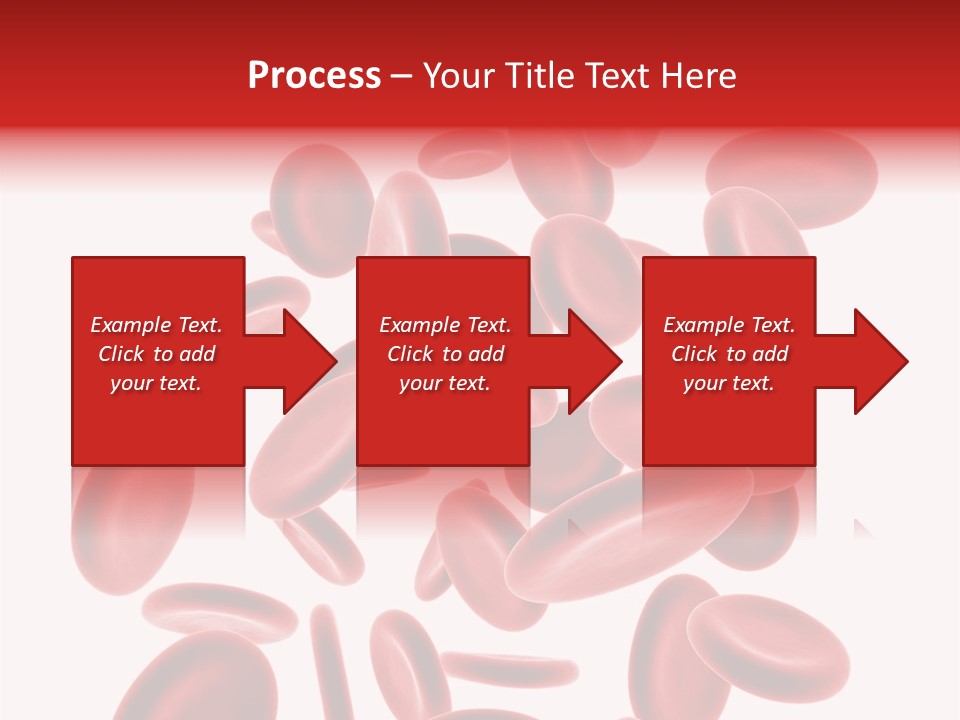 Process – Your Title Text Here

Example Text. Click to add your text.

Example Text. Click to add your text.

Example Text. Click to add your text.